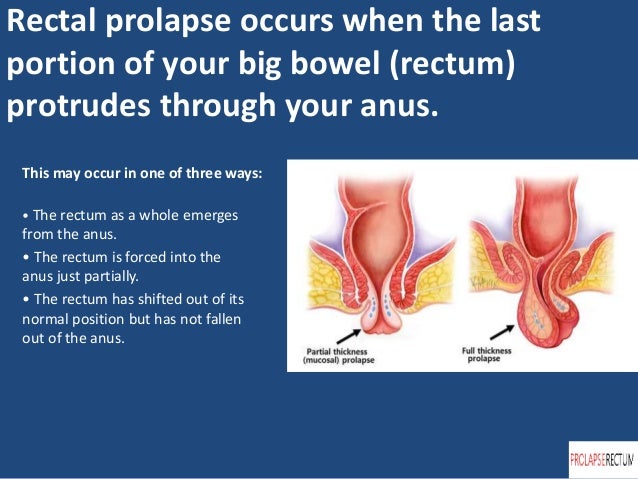 Rectal prolapse occurs when the last portion of your big bowel (rectum) protrudes through your anus.

This may occur in one of three ways:

• The rectum as a whole emerges from the anus.

• The rectum is forced into the anus just partially.

• The rectum has shifted out of its normal position but has not fallen out of the anus.

Partial thickness (mucosal) prolapse

Full thickness prolapse

PROLAPSERECTUM